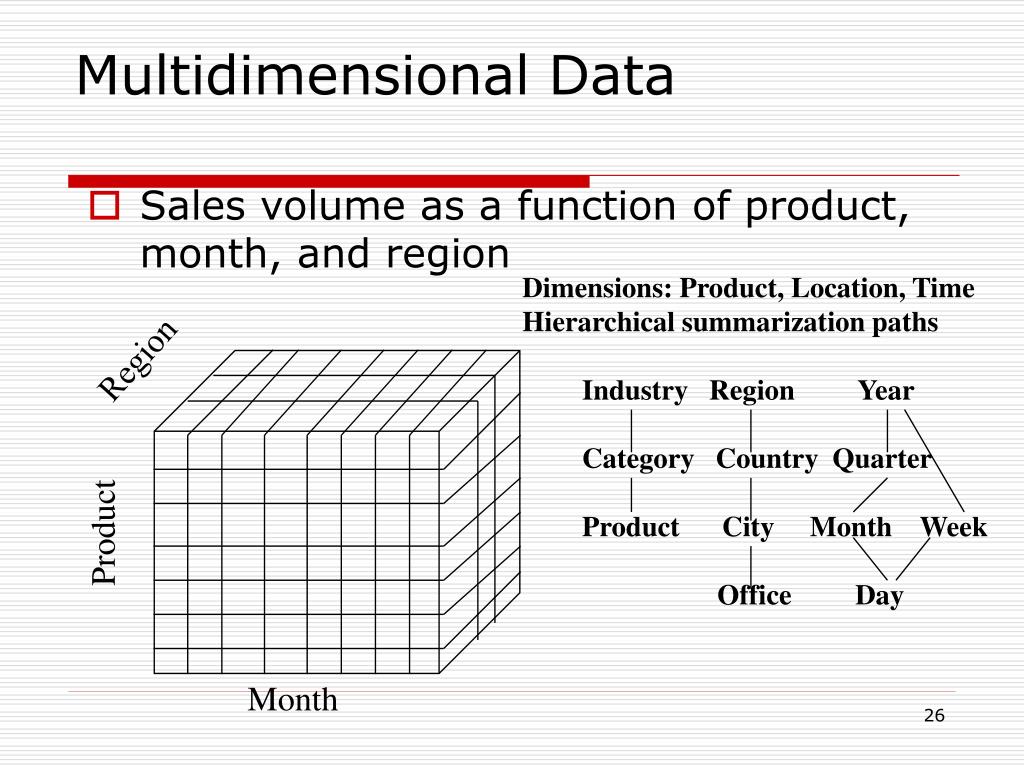 Multidimensional Data

Sales volume as a function of product, month, and region

Dimensions: Product, Location, Time
Hierarchical summarization paths

Region

Product

Month

Industry Region Year

Category Country Quarter

Product City Month Week

Office Day

26